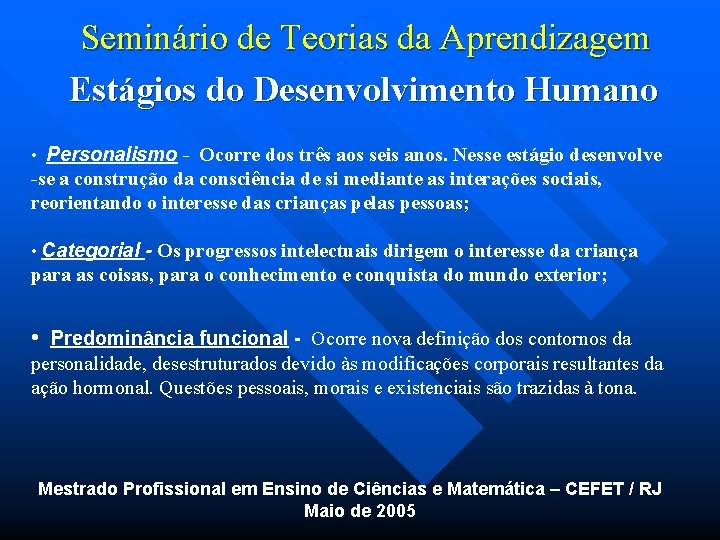 Seminário de Teorias da Aprendizagem

Estágios do Desenvolvimento Humano

• Personalismo - Ocorre dos três aos seis anos. Nesse estágio desenvolve-se a construção da consciência de si mediante as interações sociais, reorientando o interesse das crianças pelas pessoas;

• Categorial - Os progressos intelectuais dirigem o interesse da criança para as coisas, para o conhecimento e conquista do mundo exterior;

• Predominância funcional - Ocorre nova definição dos contornos da personalidade, desestruturados devido às modificações corporais resultantes da ação hormonal. Questões pessoais, morais e existenciais são trazidas à tona.

Mestrado Profissional em Ensino de Ciências e Matemática – CEFET / RJ
Maio de 2005